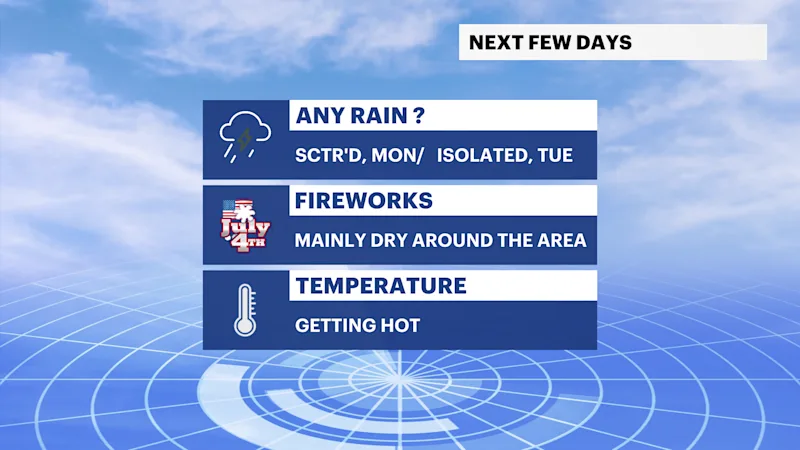 NEXT FEW DAYS

ANY RAIN ?

SCTR'D, MON/ ISOLATED, TUE

July 4TH

FIREWORKS

MAINLY DRY AROUND THE AREA

TEMPERATURE

GETTING HOT